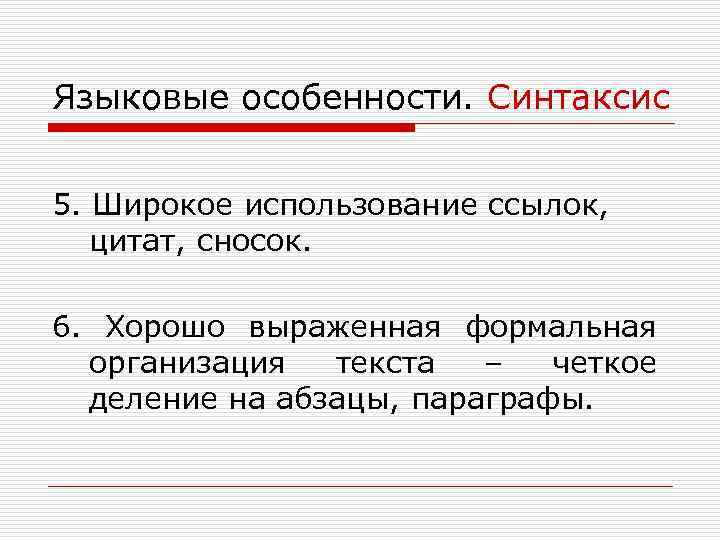 Языковые особенности. Синтаксис

5. Широкое использование ссылок, цитат, сносок.

6. Хорошо выраженная формальная организация текста – четкое деление на абзацы, параграфы.